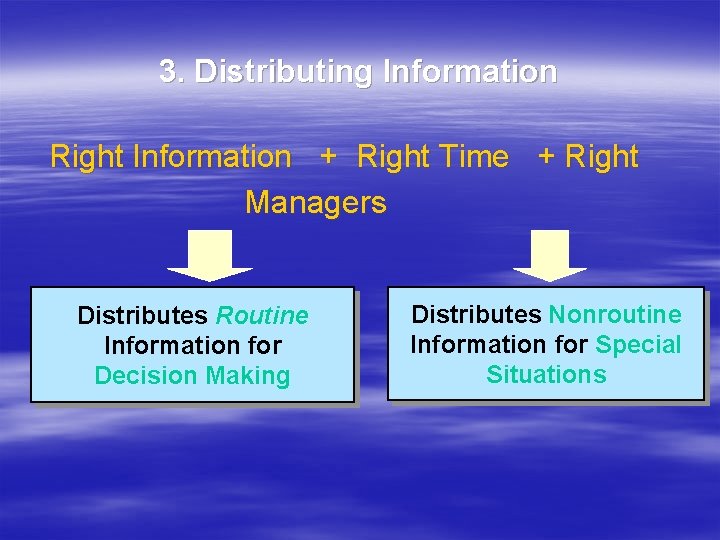 3. Distributing Information

Right Information + Right Time + Right Managers

Distributes Routine Information for Decision Making

Distributes Nonroutine Information for Special Situations